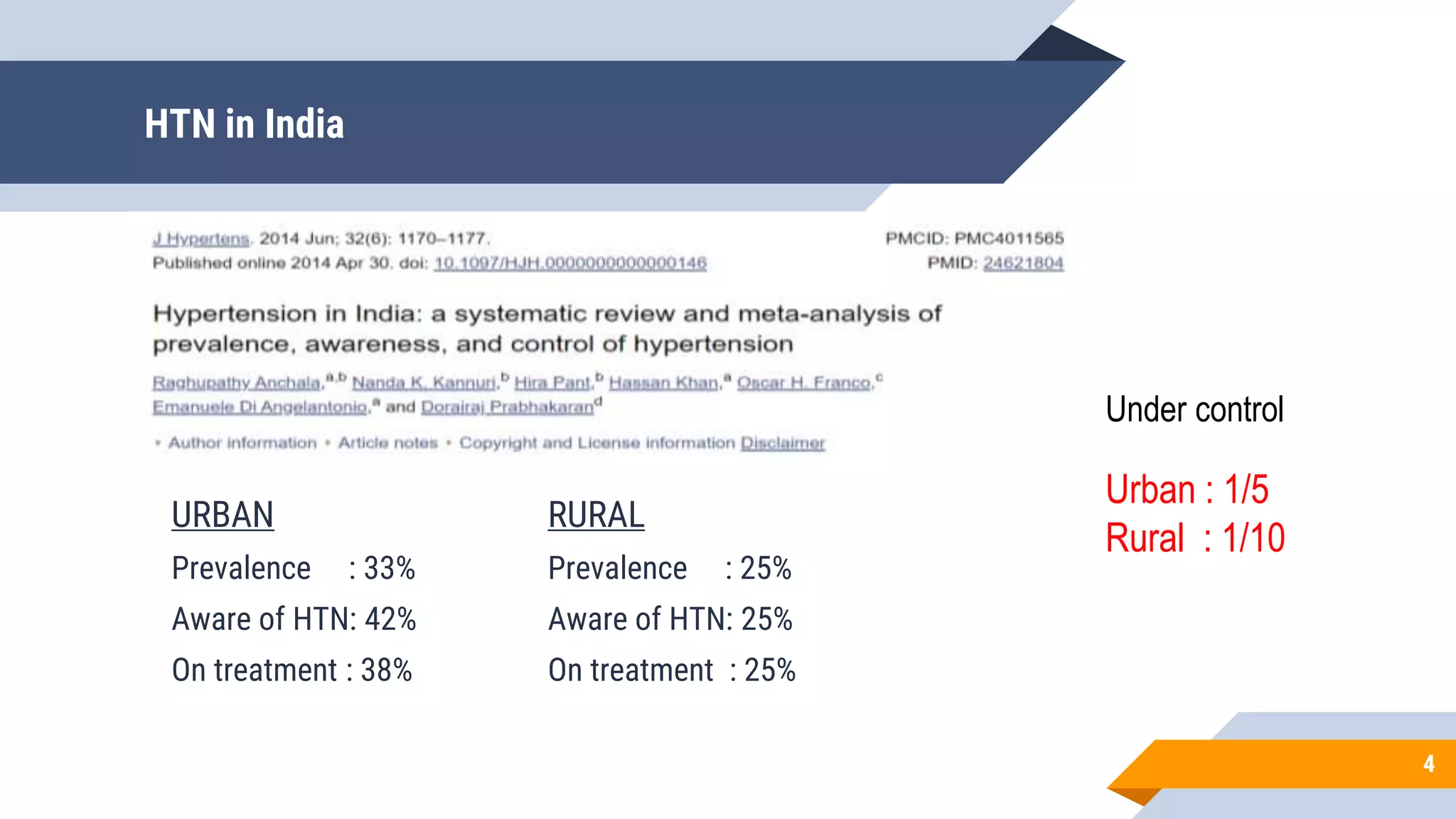 HTN in India

J Hypertens. 2014 Jun; 32(6): 1170–1177.
Published online 2014 Apr 30. doi: 10.1097/HJH.0000000000000146

PMCID: PMC4011565
PMID: 24621804

Hypertension in India: a systematic review and meta-analysis of prevalence, awareness, and control of hypertension

Raghupathy Anchala,$^{a,b}$ Nanda K. Kannuri,$^{b}$ Hira Pant,$^{b}$ Hassan Khan,$^{a}$ Oscar H. Franco,$^{c}$ Emanuele Di Angelantonio,$^{a}$ and Dorairaj Prabhakaran$^{d}$

• Author information • Article notes • Copyright and License information Disclaimer

URBAN
Prevalence : 33%
Aware of HTN: 42%
On treatment : 38%

RURAL
Prevalence : 25%
Aware of HTN: 25%
On treatment : 25%

Under control

Urban : 1/5
Rural : 1/10

4